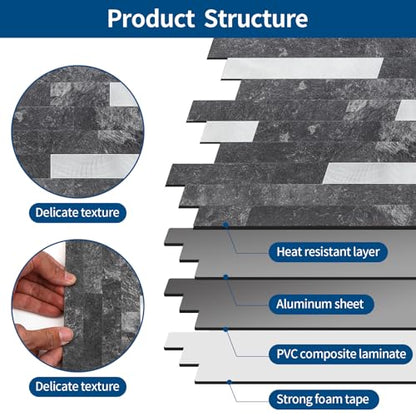 Product Structure

Delicate texture

Delicate texture

Heat resistant layer

Aluminum sheet

PVC composite laminate

Strong foam tape